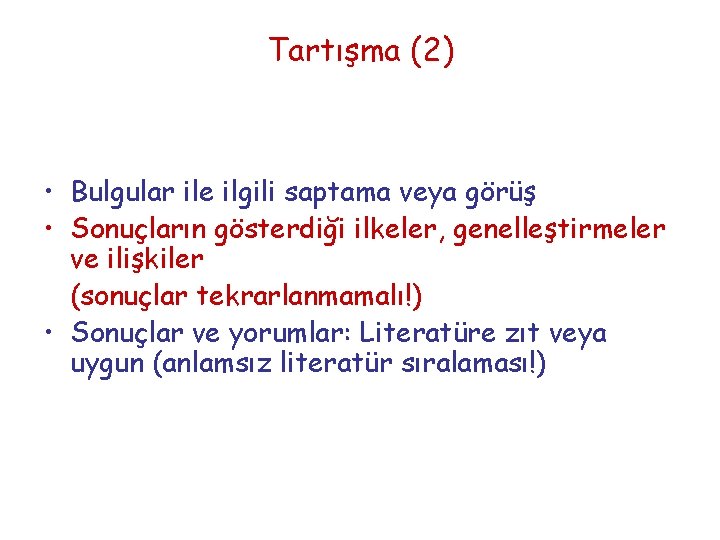 Tartışma (2)

• Bulgular ile ilgili saptama veya görüş
• Sonuçların gösterdiği ilkeler, genelleştirmeler ve ilişkiler
(sonuçlar tekrarlanmamalı!)
• Sonuçlar ve yorumlar: Literatüre zıt veya uygun (anlamsız literatür sıralaması!)